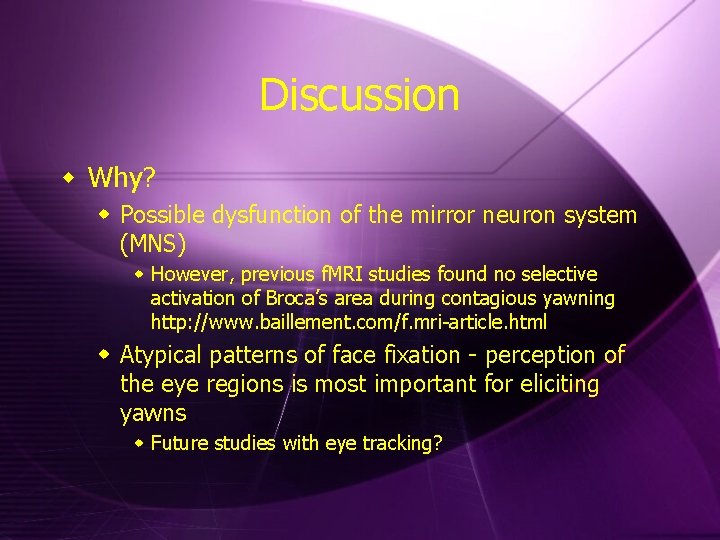 Discussion

Why?

Possible dysfunction of the mirror neuron system (MNS)

However, previous fMRI studies found no selective activation of Broca's area during contagious yawning http://www.baillement.com/f.mri-article.html

Atypical patterns of face fixation - perception of the eye regions is most important for eliciting yawns

Future studies with eye tracking?